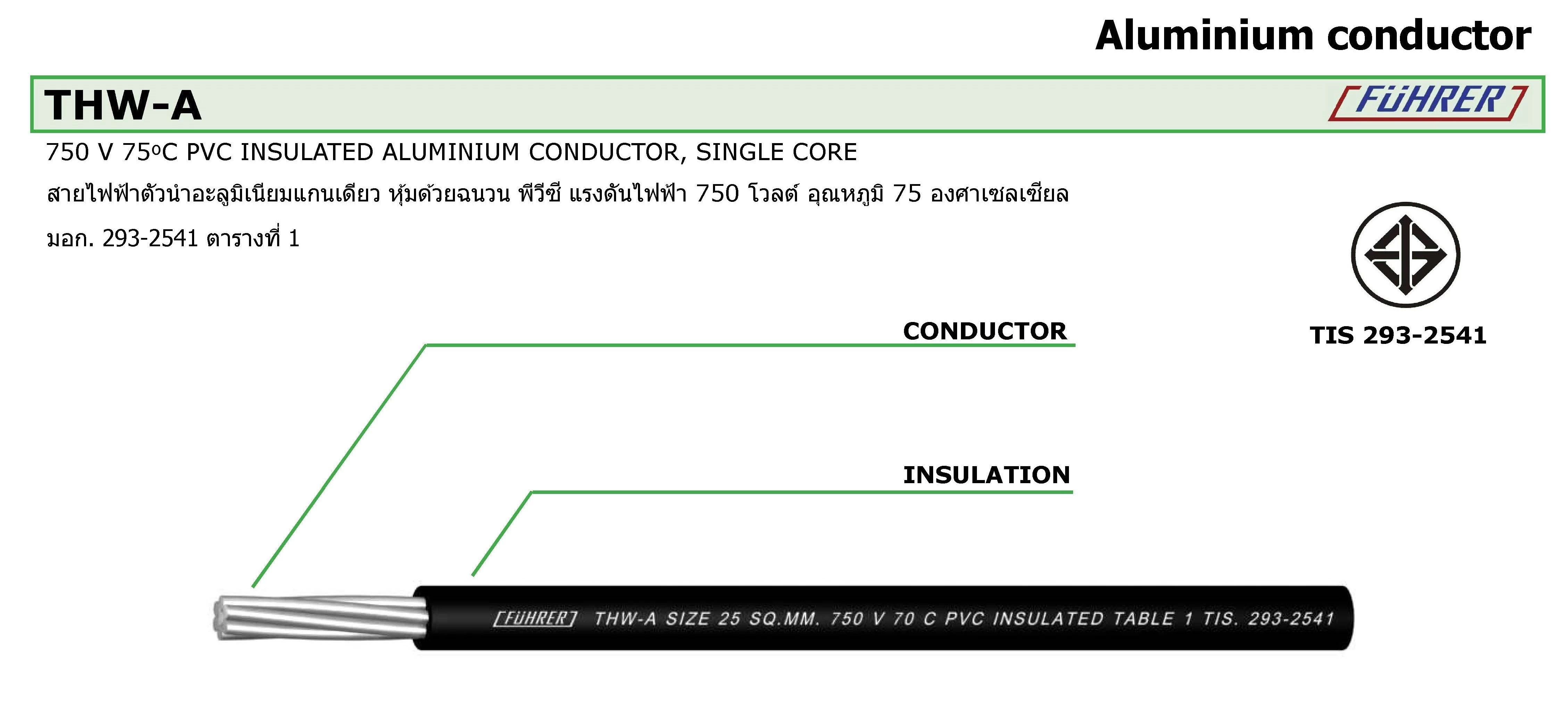 Aluminium conductor

THW-A

FÜHRER

750 V 75ºC PVC INSULATED ALUMINIUM CONDUCTOR, SINGLE CORE

สายไฟฟ้าตัวนำอะลูมิเนียมแกนเดียว หุ้มด้วยฉนวน พีวีซี แรงดันไฟฟ้า 750 โวลต์ อุณหภูมิ 75 องศาเซลเซียล

มอก. 293-2541 ตารางที่ 1

TIS 293-2541

CONDUCTOR

INSULATION

FÜHRER THW-A SIZE 25 SQ.MM. 750 V 70 C PVC INSULATED TABLE 1 TIS. 293-2541